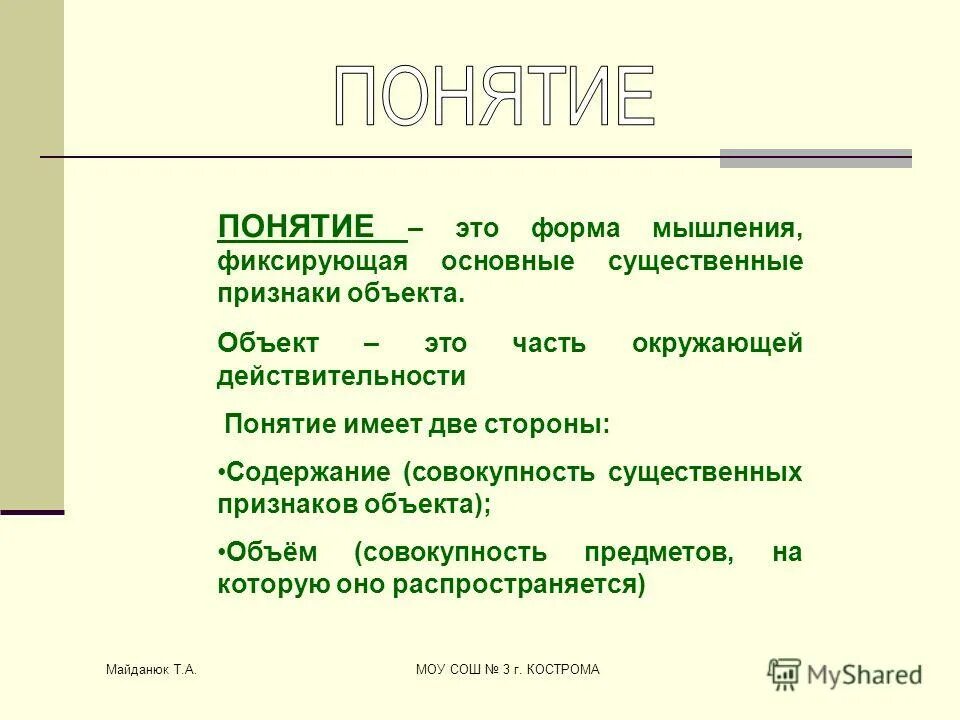 ПОНЯТИЕ

ПОНЯТИЕ – это форма мышления, фиксирующая основные существенные признаки объекта.

Объект – это часть окружающей действительности

Понятие имеет две стороны:

•Содержание (совокупность существенных признаков объекта);

•Объём (совокупность предметов, на которую оно распространяется)

Майданюк Т.А.

МОУ СОШ № 3 г. КОСТРОМА

MyShared